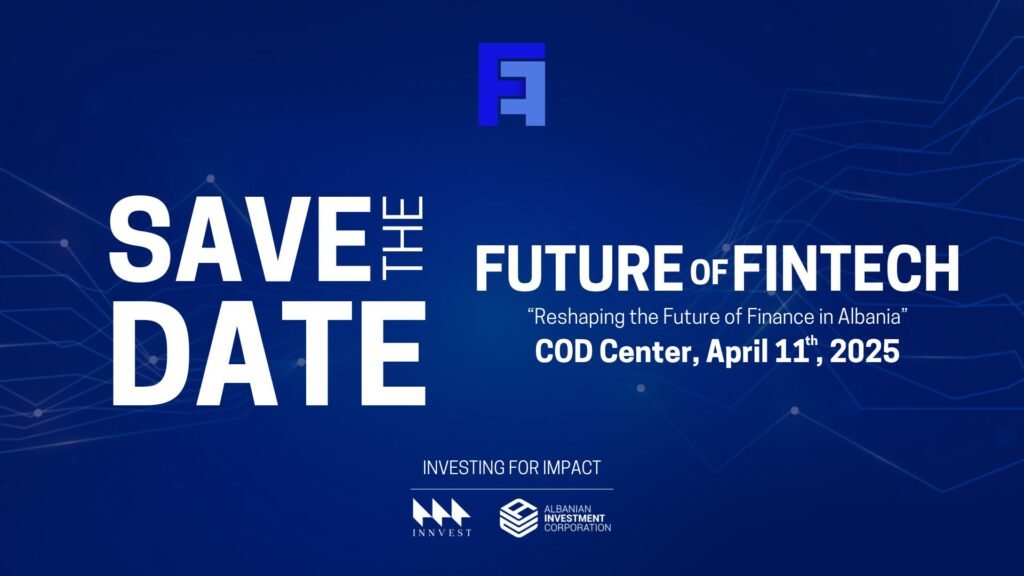 SAVE THE DATE

FUTURE OF FINTECH

“Reshaping the Future of Finance in Albania”

COD Center, April 11$^{th}$, 2025

INVESTING FOR IMPACT

INNVEST

ALBANIAN INVESTMENT CORPORATION